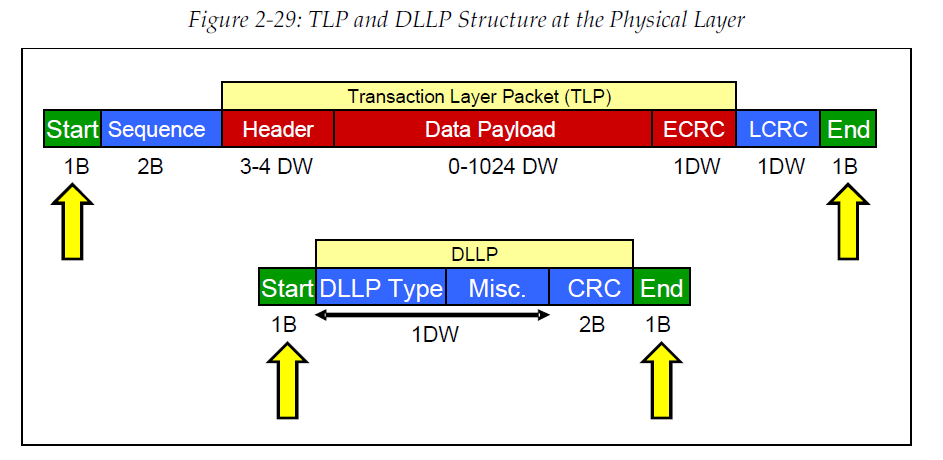 Figure 2-29: TLP and DLLP Structure at the Physical Layer

Transaction Layer Packet (TLP)

Start Sequence Header Data Payload ECRC LCRC End

1B 2B 3-4 DW 0-1024 DW 1DW 1DW 1B

DLLP

Start DLLP Type Misc. CRC End

1B 1DW 2B 1B